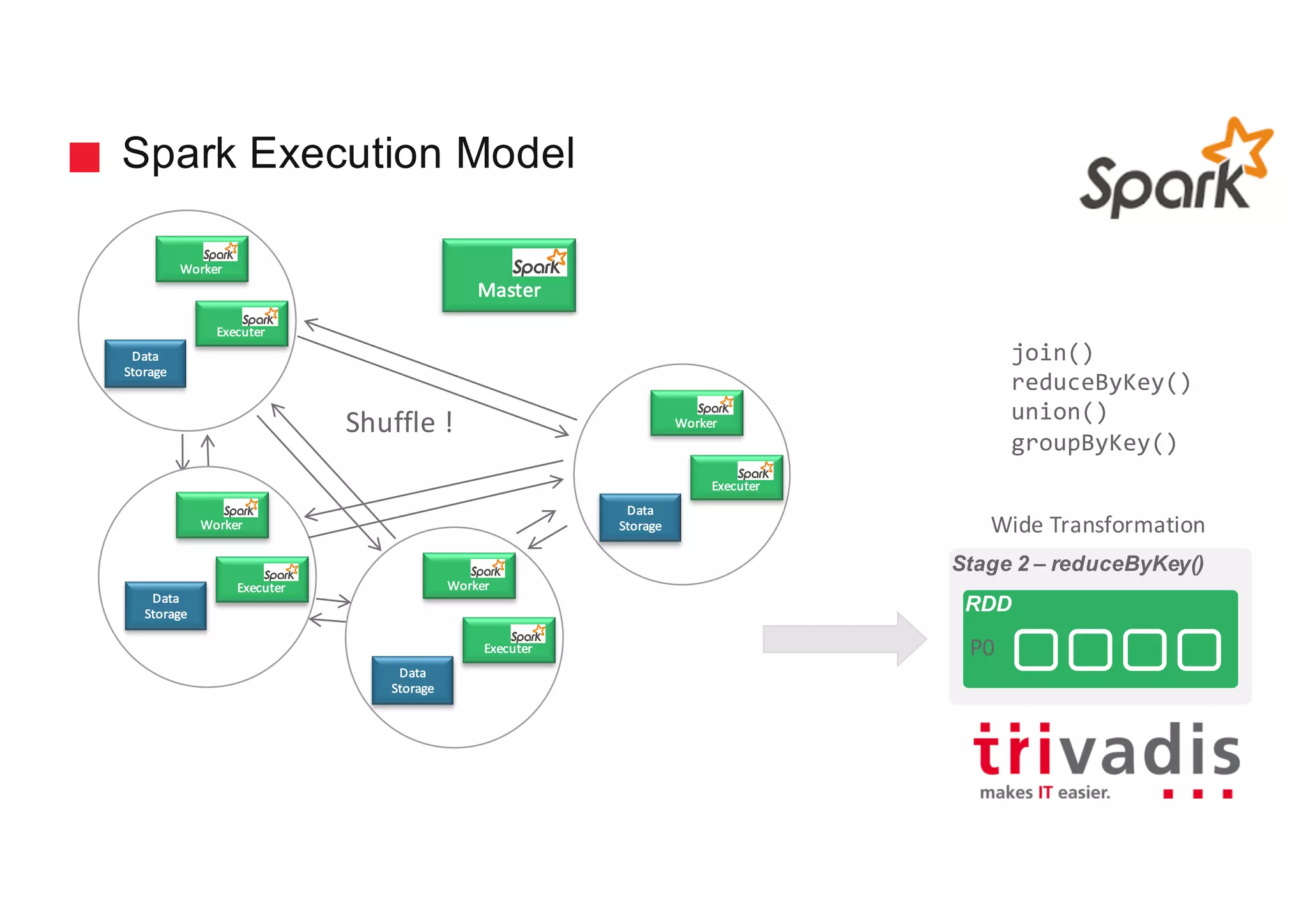 Spark Execution Model

Spark

Spark
Worker

Spark
Executer

Data
Storage

Spark
Master

Shuffle !

Spark
Worker

Spark
Executer

Data
Storage

Spark
Worker

Spark
Executer

Data
Storage

Spark
Worker

Spark
Executer

Data
Storage

join()
reduceByKey()
union()
groupByKey()

Wide Transformation

Stage 2 – reduceByKey()

RDD

P0

trivadis
makes IT easier.